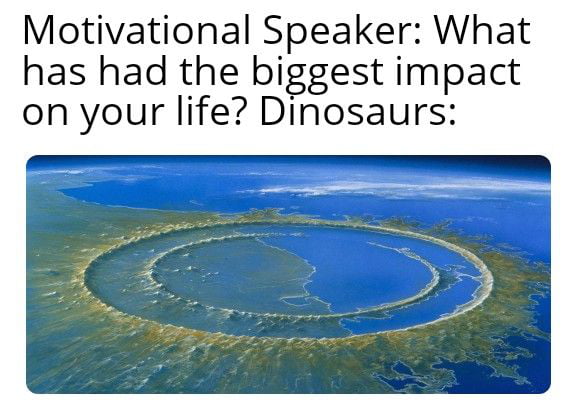 Motivational Speaker: What has had the biggest impact on your life? Dinosaurs: